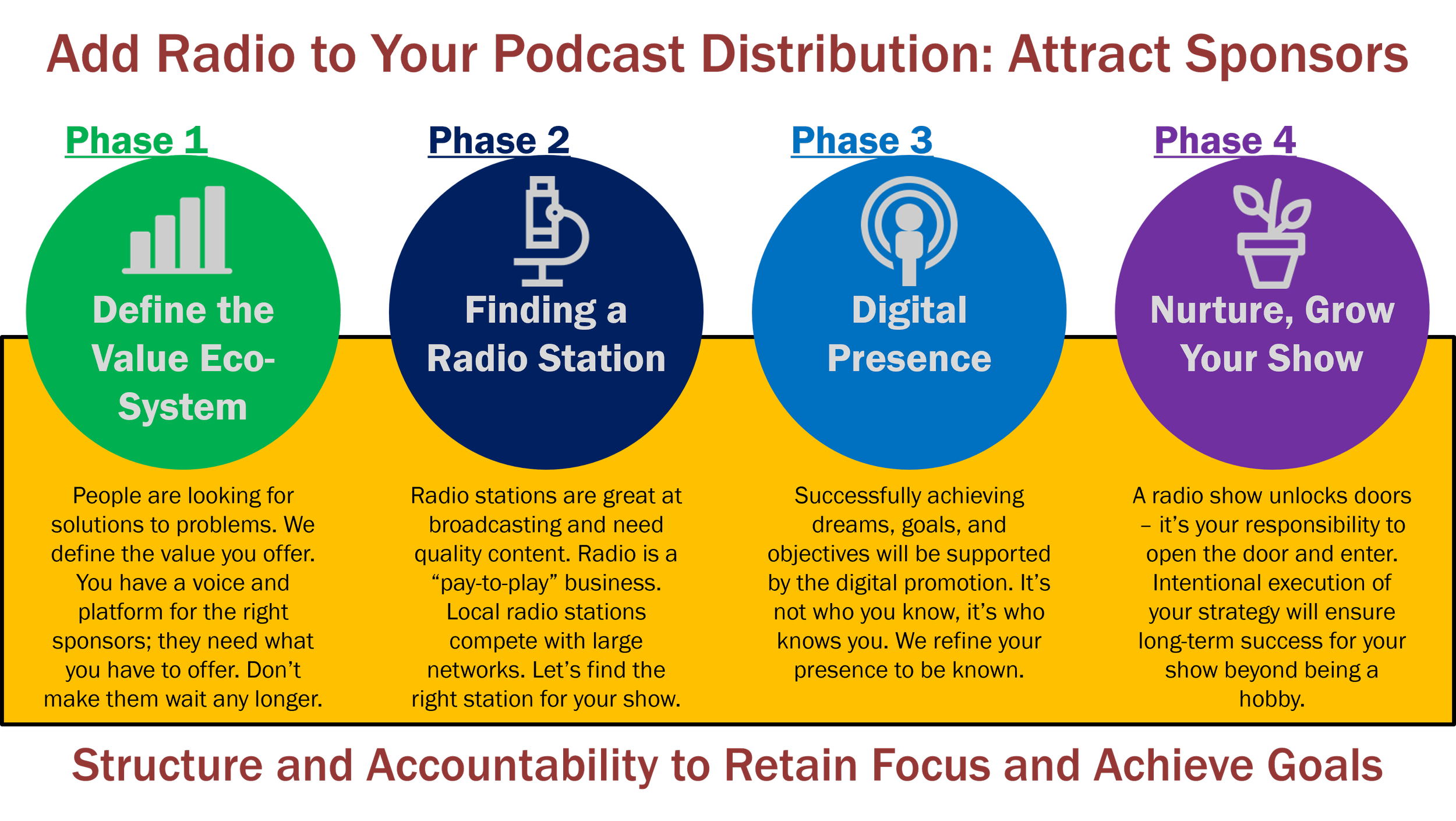 Add Radio to Your Podcast Distribution: Attract Sponsors

Phase 1

Define the Value Eco-System

People are looking for solutions to problems. We define the value you offer. You have a voice and platform for the right sponsors; they need what you have to offer. Don't make them wait any longer.

Phase 2

Finding a Radio Station

Radio stations are great at broadcasting and need quality content. Radio is a "pay-to-play" business. Local radio stations compete with large networks. Let's find the right station for your show.

Phase 3

Digital Presence

Successfully achieving dreams, goals, and objectives will be supported by the digital promotion. It's not who you know, it's who knows you. We refine your presence to be known.

Phase 4

Nurture, Grow Your Show

A radio show unlocks doors – it's your responsibility to open the door and enter. Intentional execution of your strategy will ensure long-term success for your show beyond being a hobby.

Structure and Accountability to Retain Focus and Achieve Goals